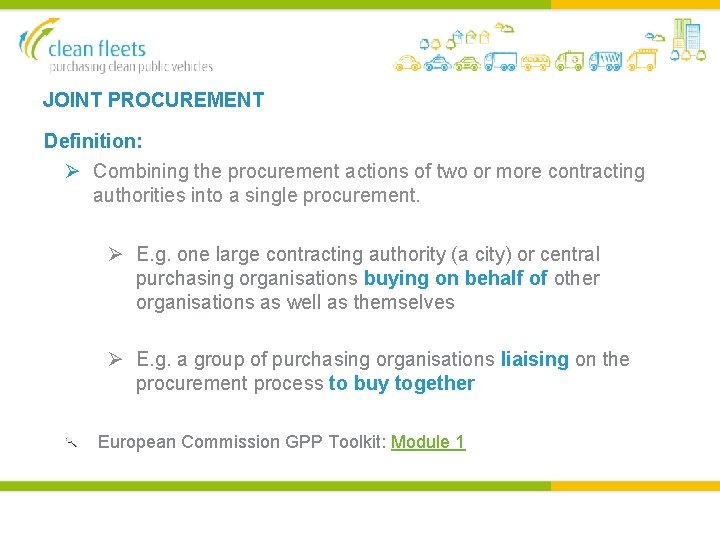 clean fleets
purchasing clean public vehicles

JOINT PROCUREMENT

Definition:

➢ Combining the procurement actions of two or more contracting authorities into a single procurement.

➢ E.g. one large contracting authority (a city) or central purchasing organisations buying on behalf of other organisations as well as themselves

➢ E.g. a group of purchasing organisations liaising on the procurement process to buy together

European Commission GPP Toolkit: Module 1